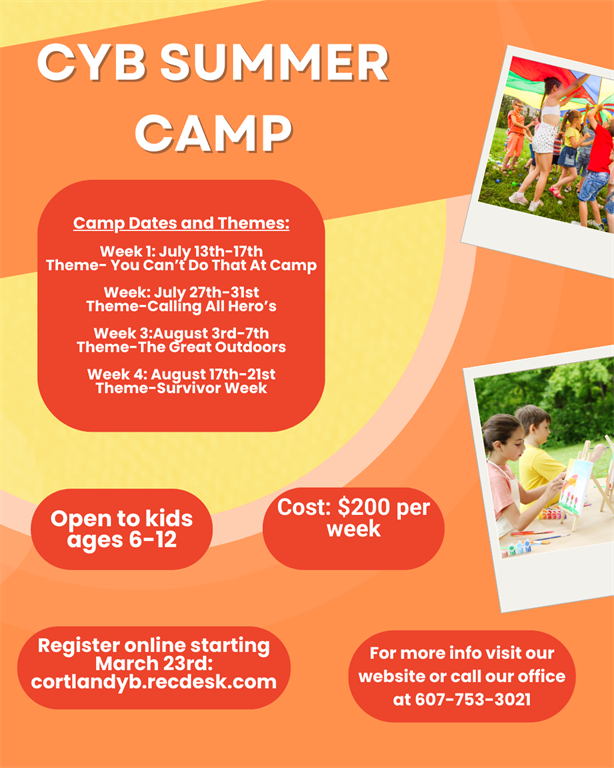 CYB SUMMER CAMP

Camp Dates and Themes:

Week 1: July 13th-17th
Theme- You Can't Do That At Camp

Week: July 27th-31st
Theme-Calling All Hero's

Week 3:August 3rd-7th
Theme-The Great Outdoors

Week 4: August 17th-21st
Theme-Survivor Week

Open to kids ages 6-12

Cost: $200 per week

Register online starting March 23rd: cortlandyb.recdesk.com

For more info visit our website or call our office at 607-753-3021